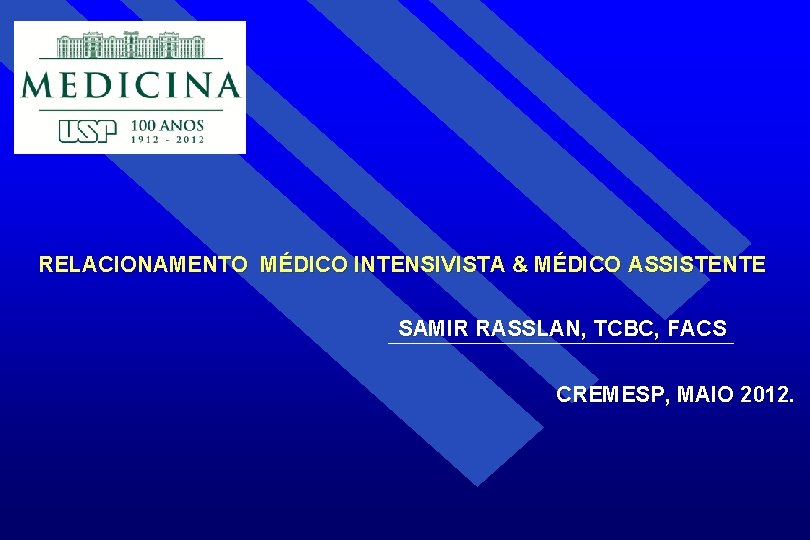 MEDICINA

USP 100 ANOS
1912 - 2012

RELACIONAMENTO MÉDICO INTENSIVISTA & MÉDICO ASSISTENTE

SAMIR RASSLAN, TCBC, FACS

CREMESP, MAIO 2012.